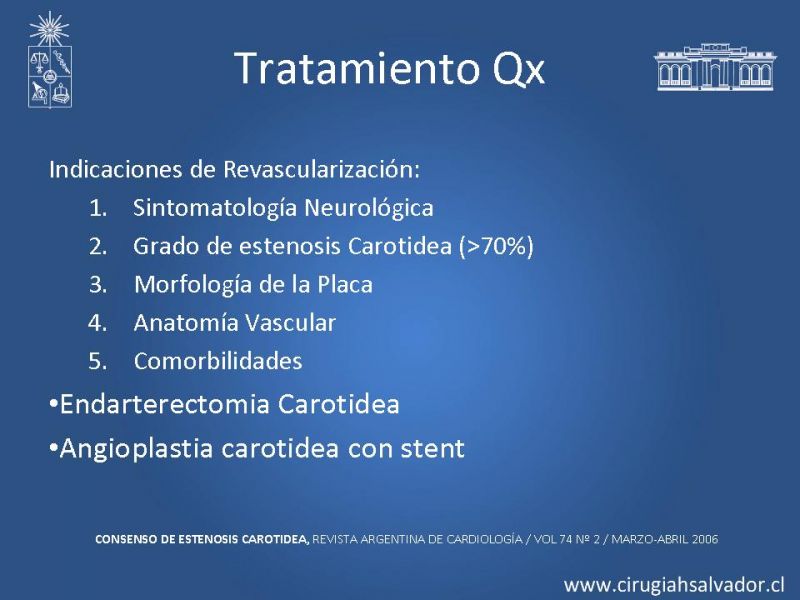 Tratamiento Qx

Indicaciones de Revascularización:
1. Sintomatología Neurológica
2. Grado de estenosis Carotidea (>70%)
3. Morfología de la Placa
4. Anatomía Vascular
5. Comorbilidades

•Endarterectomia Carotidea
•Angioplastia carotidea con stent

CONSENSO DE ESTENOSIS CAROTIDEA, REVISTA ARGENTINA DE CARDIOLOGÍA / VOL 74 Nº 2 / MARZO-ABRIL 2006

www.cirugiahsalvador.cl